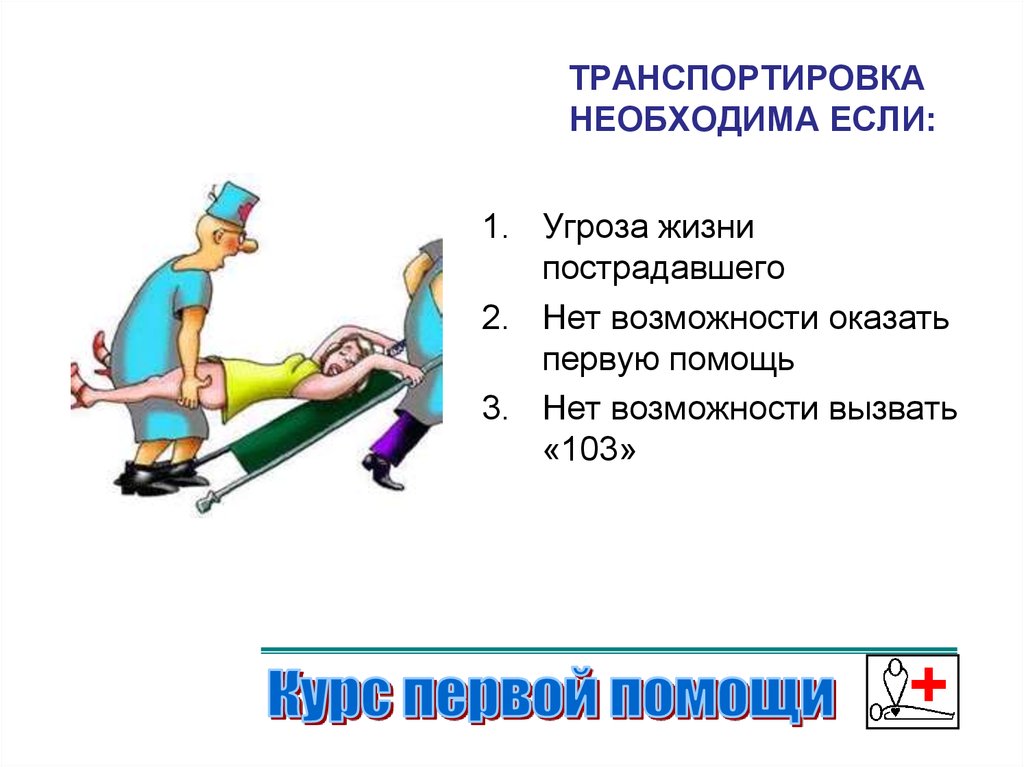 ТРАНСПОРТИРОВКА НЕОБХОДИМА ЕСЛИ:

1. Угроза жизни пострадавшего
2. Нет возможности оказать первую помощь
3. Нет возможности вызвать «103»

Курс первой помощи